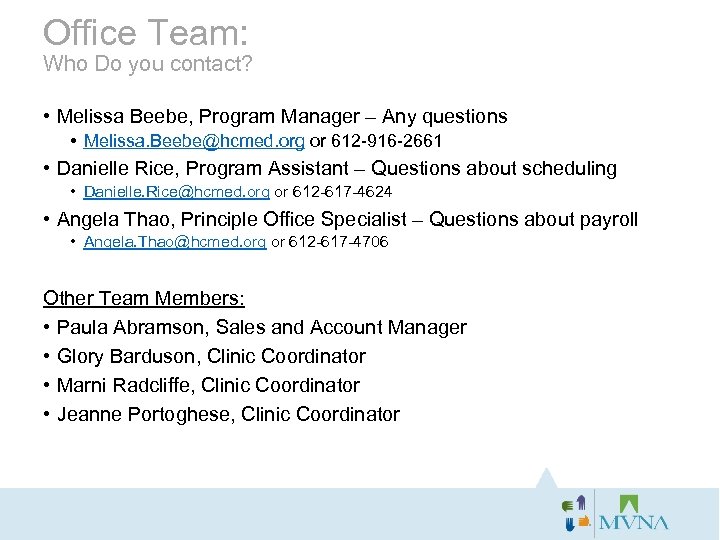 Office Team:
Who Do you contact?

• Melissa Beebe, Program Manager – Any questions
  • Melissa.Beebe@hcmed.org or 612-916-2661
• Danielle Rice, Program Assistant – Questions about scheduling
  • Danielle.Rice@hcmed.org or 612-617-4624
• Angela Thao, Principle Office Specialist – Questions about payroll
  • Angela.Thao@hcmed.org or 612-617-4706

Other Team Members:
• Paula Abramson, Sales and Account Manager
• Glory Barduson, Clinic Coordinator
• Marni Radcliffe, Clinic Coordinator
• Jeanne Portoghese, Clinic Coordinator

MVNA